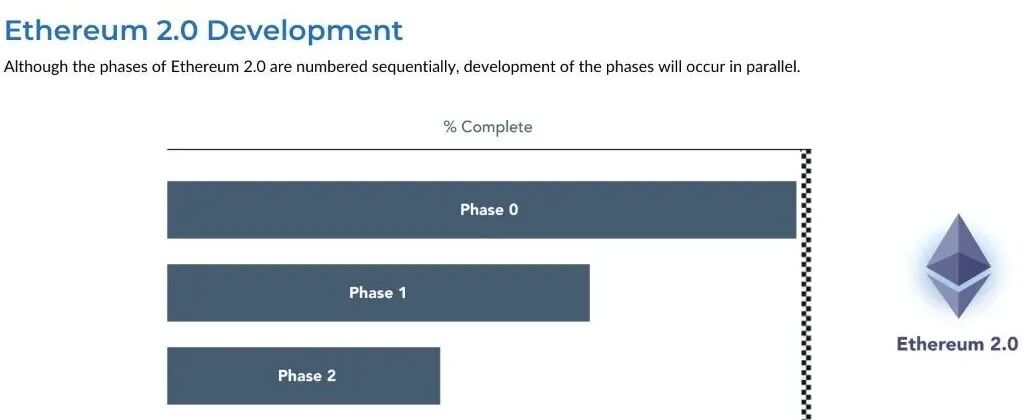 Ethereum 2.0 Development

Although the phases of Ethereum 2.0 are numbered sequentially, development of the phases will occur in parallel.

% Complete

Phase 0

Phase 1

Phase 2

Ethereum 2.0